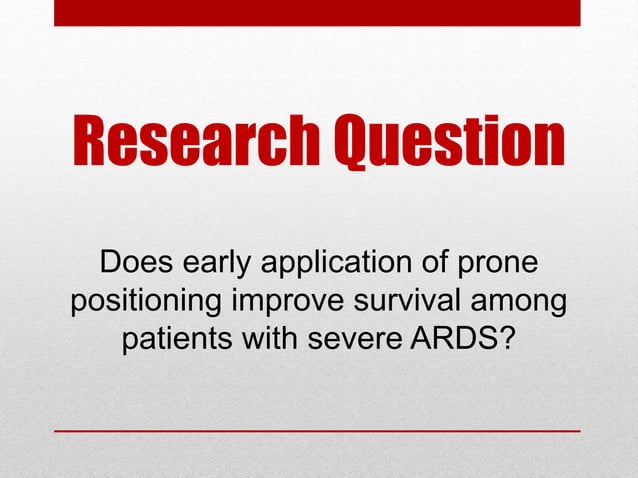 Research Question

Does early application of prone positioning improve survival among patients with severe ARDS?